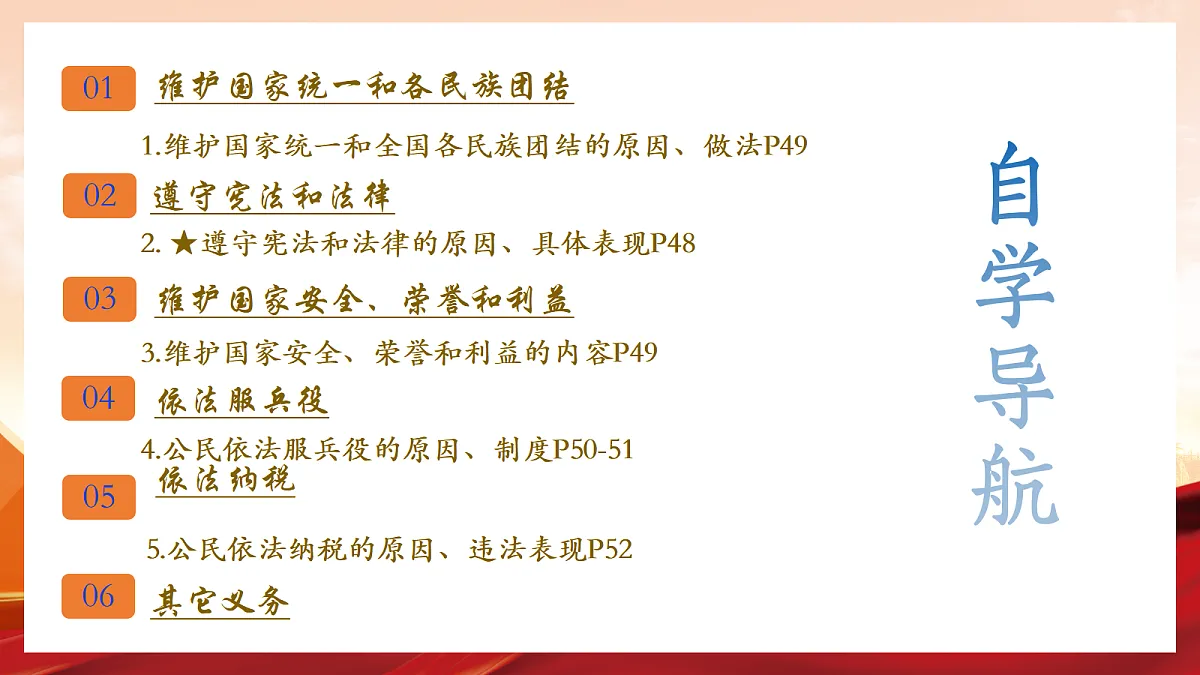 01 维护国家统一和各民族团结

1.维护国家统一和全国各民族团结的原因、做法P49

02 遵守宪法和法律

2. ★遵守宪法和法律的原因、具体表现P48

03 维护国家安全、荣誉和利益

3.维护国家安全、荣誉和利益的内容P49

04 依法服兵役

4.公民依法服兵役的原因、制度P50-51

05 依法纳税

5.公民依法纳税的原因、违法表现P52

06 其它义务

自学导航